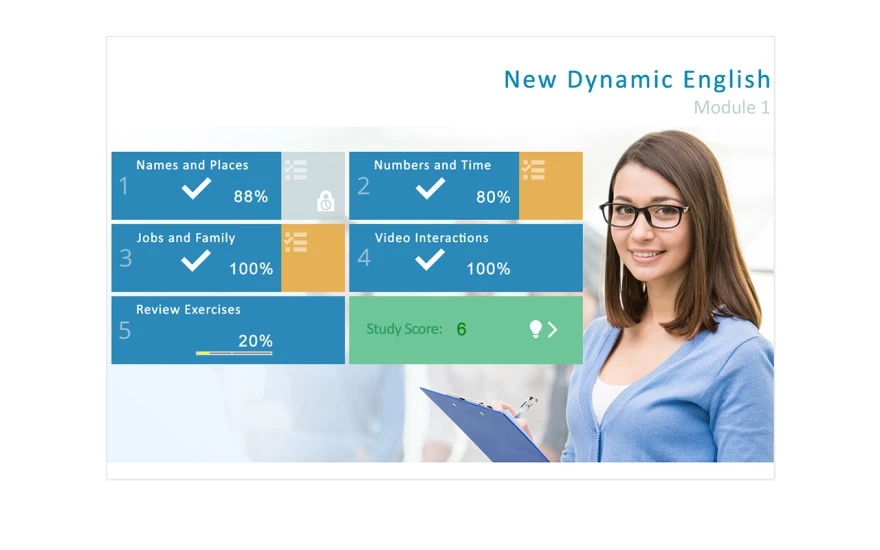 New Dynamic English
Module 1

1 Names and Places 88%

2 Numbers and Time 80%

3 Jobs and Family 100%

4 Video Interactions 100%

5 Review Exercises 20%

Study Score: 6